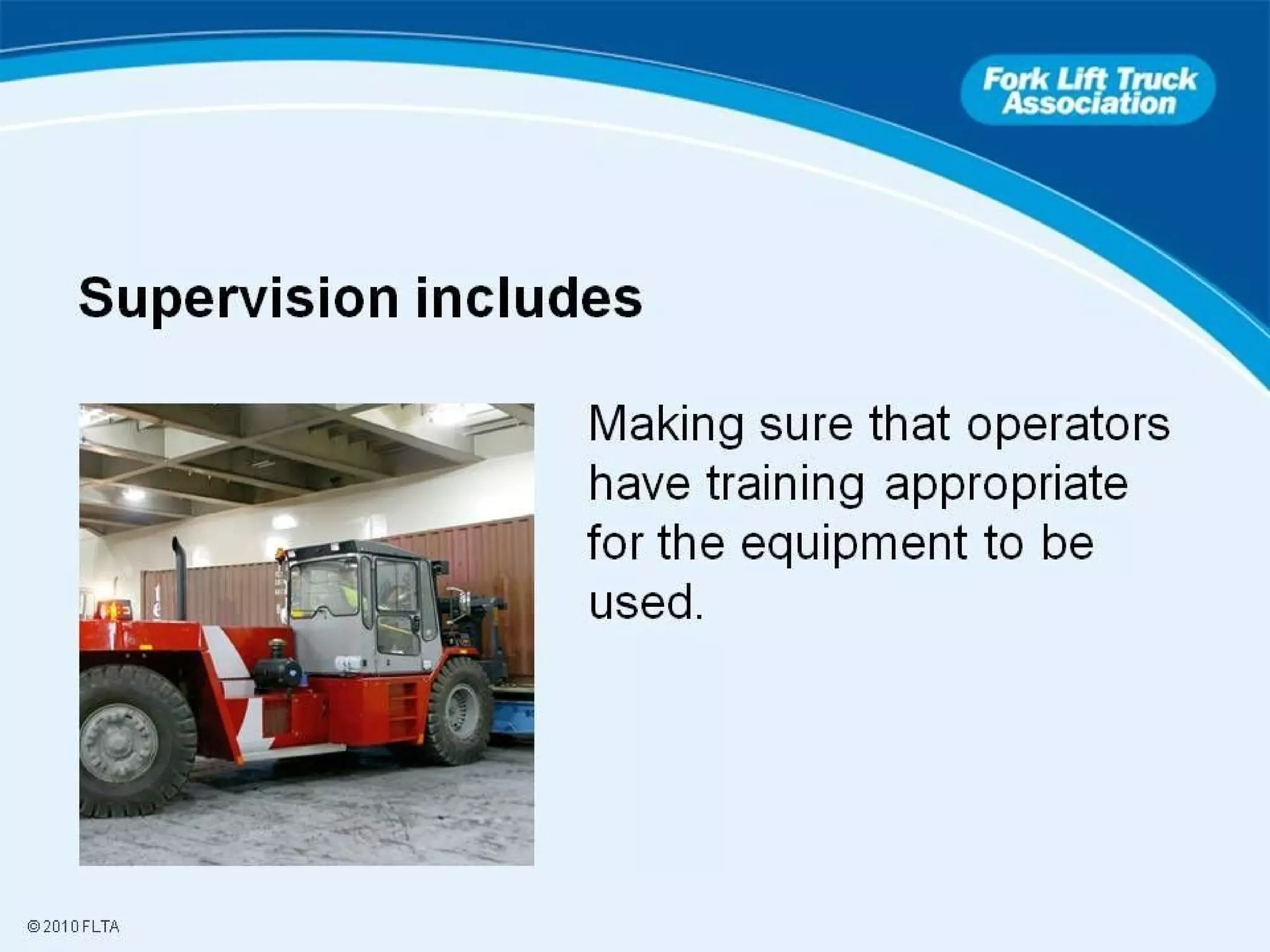 Fork Lift Truck Association

Supervision includes

Making sure that operators have training appropriate for the equipment to be used.

© 2010 FLTA